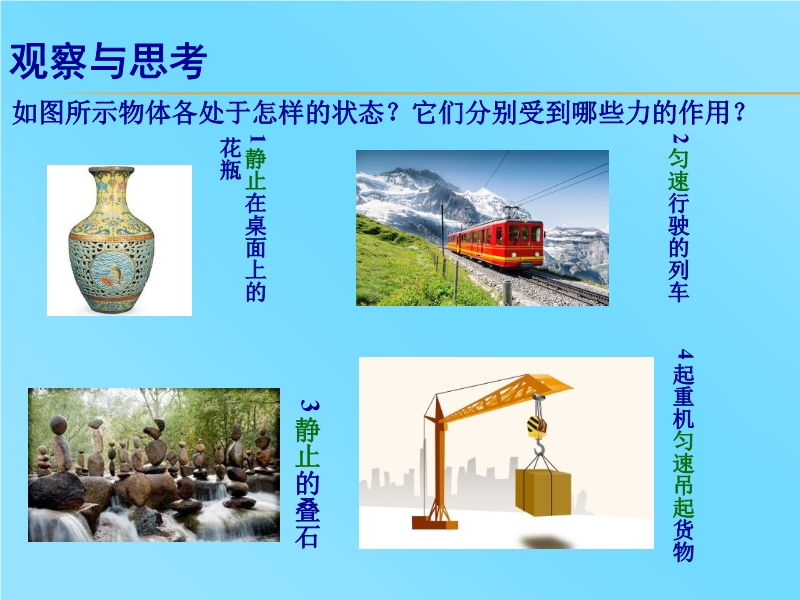 观察与思考

如图所示物体各处于怎样的状态？它们分别受到哪些力的作用？

1 静止在桌面上的花瓶

2 匀速行驶的列车

3 静止的叠石

4 起重机匀速吊起货物